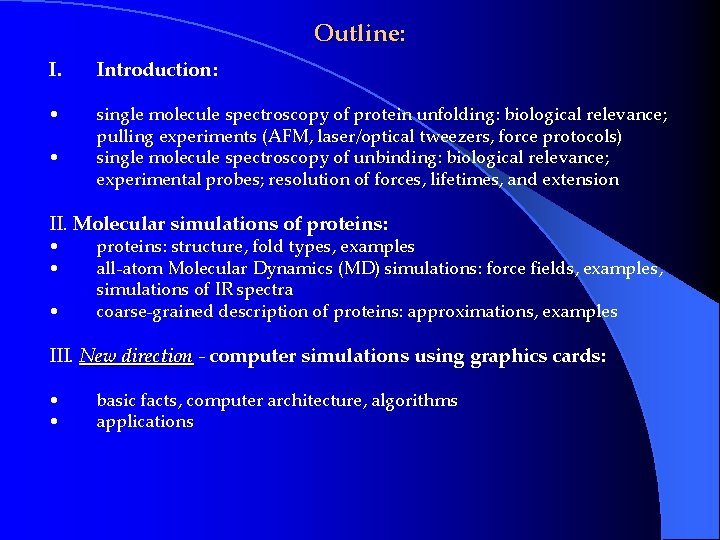 Outline:

I. Introduction:

• single molecule spectroscopy of protein unfolding: biological relevance; pulling experiments (AFM, laser/optical tweezers, force protocols)
• single molecule spectroscopy of unbinding: biological relevance; experimental probes; resolution of forces, lifetimes, and extension

II. Molecular simulations of proteins:
• proteins: structure, fold types, examples
• all-atom Molecular Dynamics (MD) simulations: force fields, examples, simulations of IR spectra
• coarse-grained description of proteins: approximations, examples

III. New direction - computer simulations using graphics cards:

• basic facts, computer architecture, algorithms
• applications